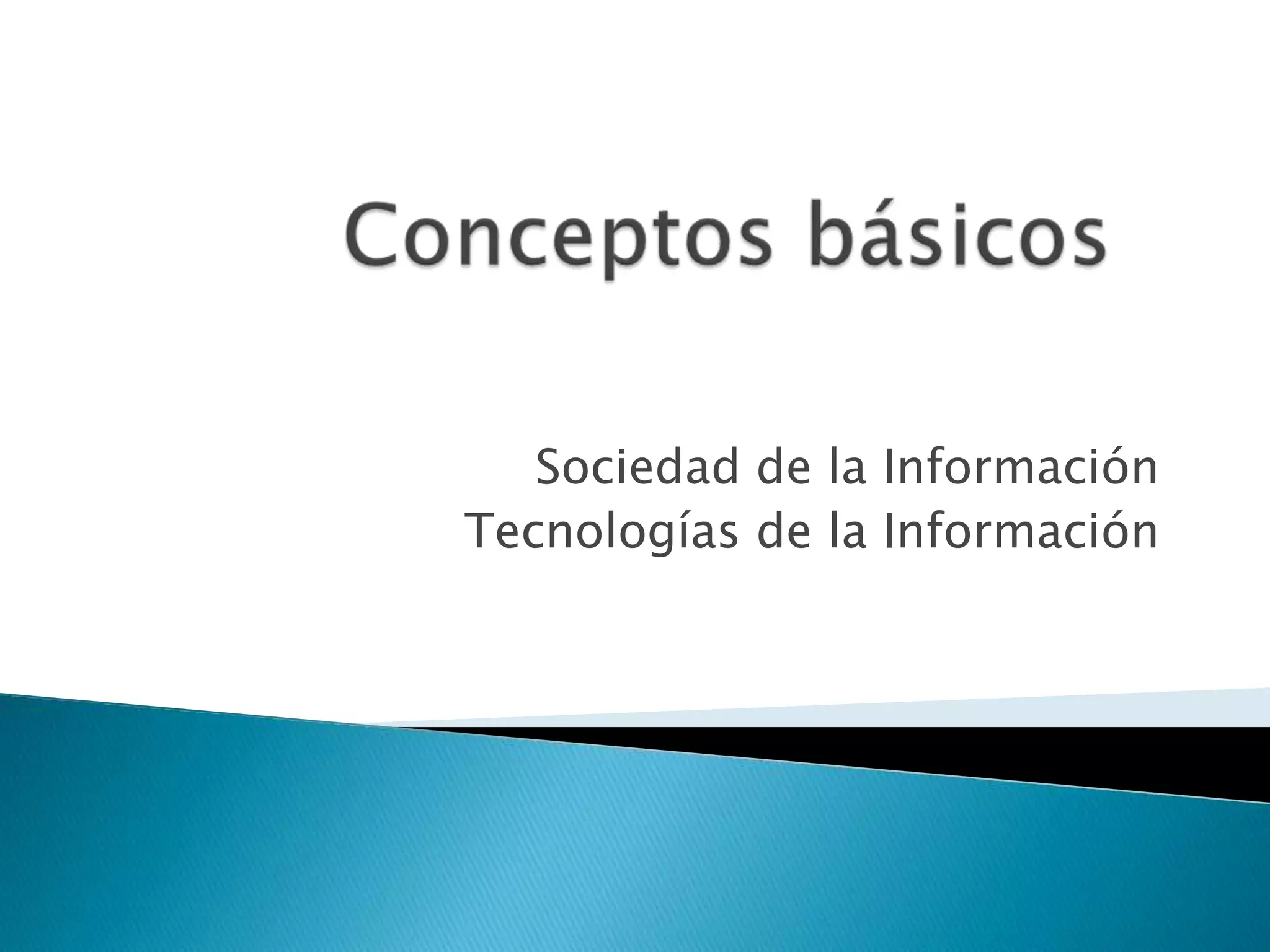 Conceptos básicos

Sociedad de la Información
Tecnologías de la Información